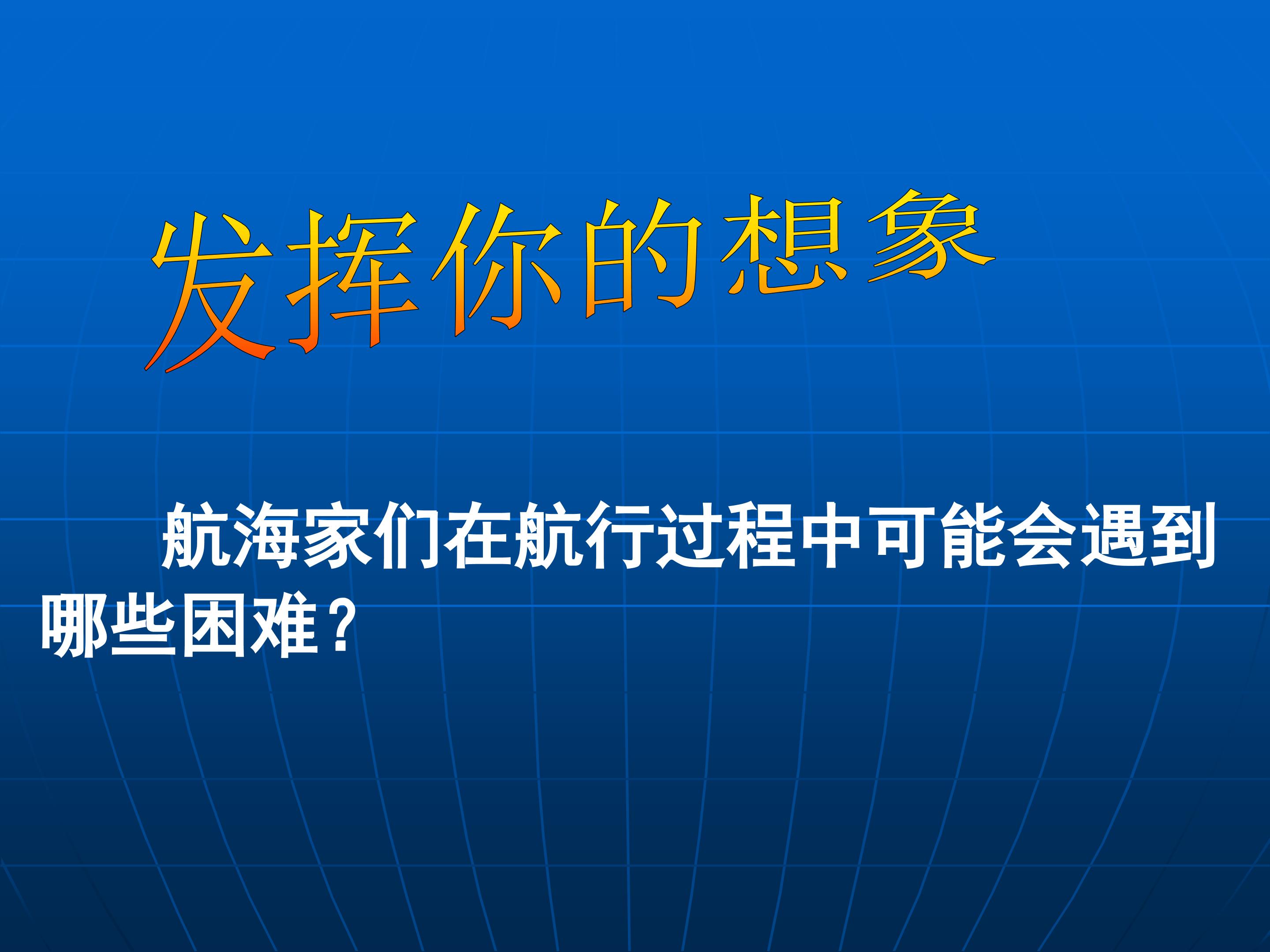 发挥你的想象

航海家们在航行过程中可能会遇到哪些困难？